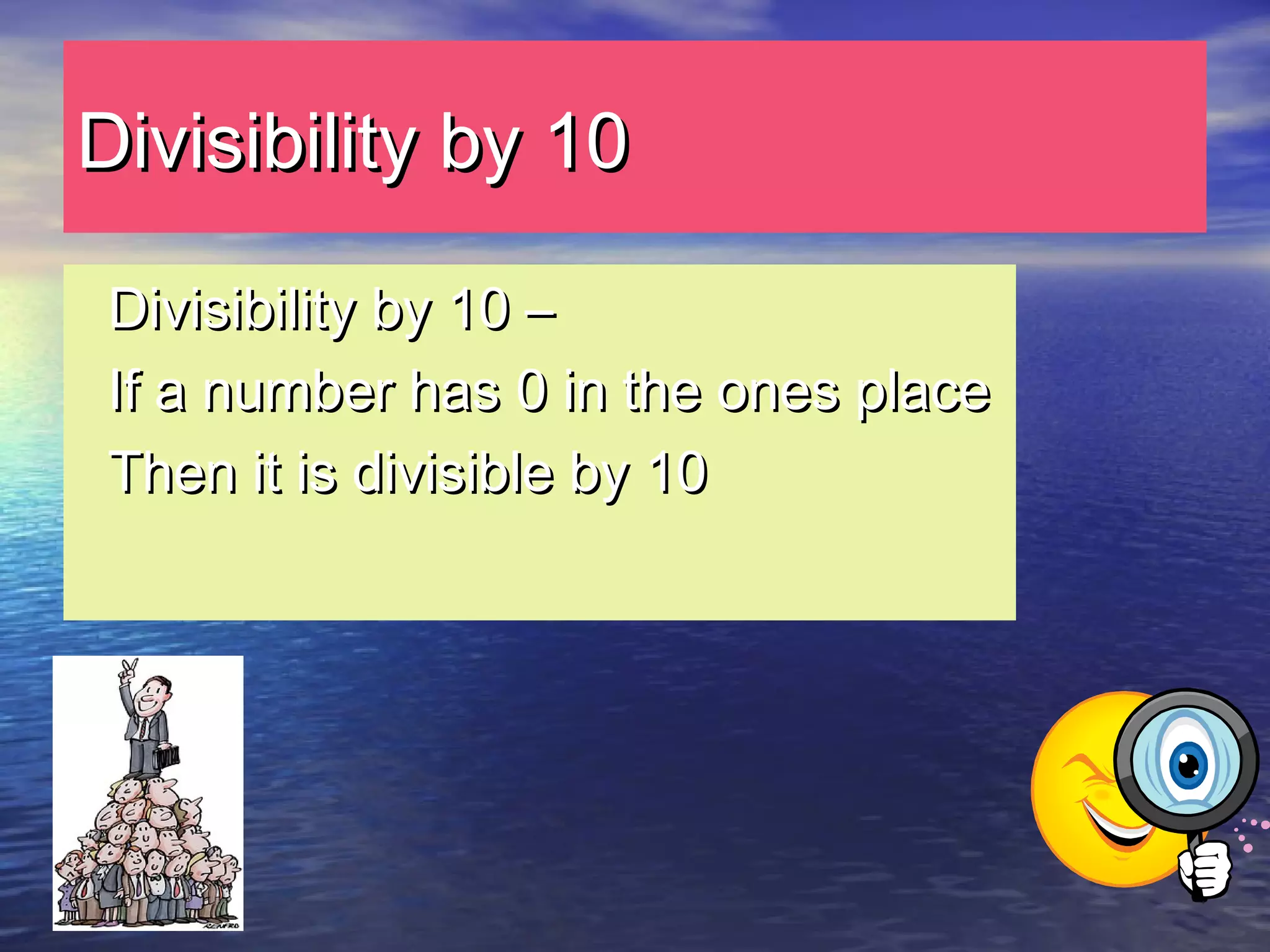 Divisibility by 10

Divisibility by 10 –

If a number has 0 in the ones place

Then it is divisible by 10